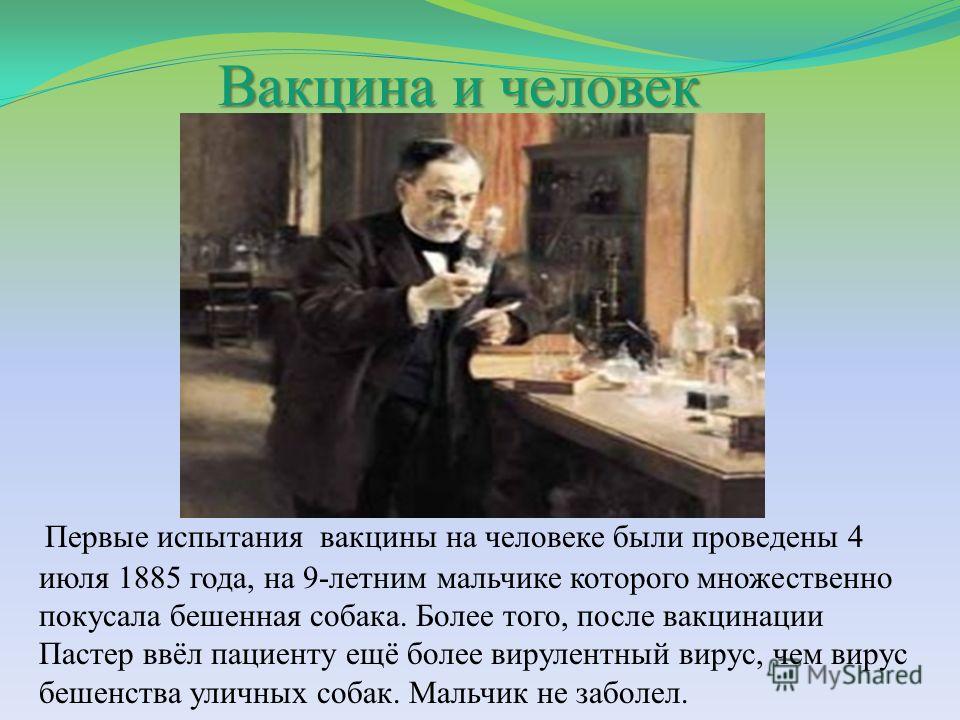 Вакцина и человек

Первые испытания вакцины на человеке были проведены 4 июля 1885 года, на 9-летним мальчике которого множественно покусала бешенная собака. Более того, после вакцинации Пастер ввёл пациенту ещё более вирулентный вирус, чем вирус бешенства уличных собак. Мальчик не заболел.

MyShared